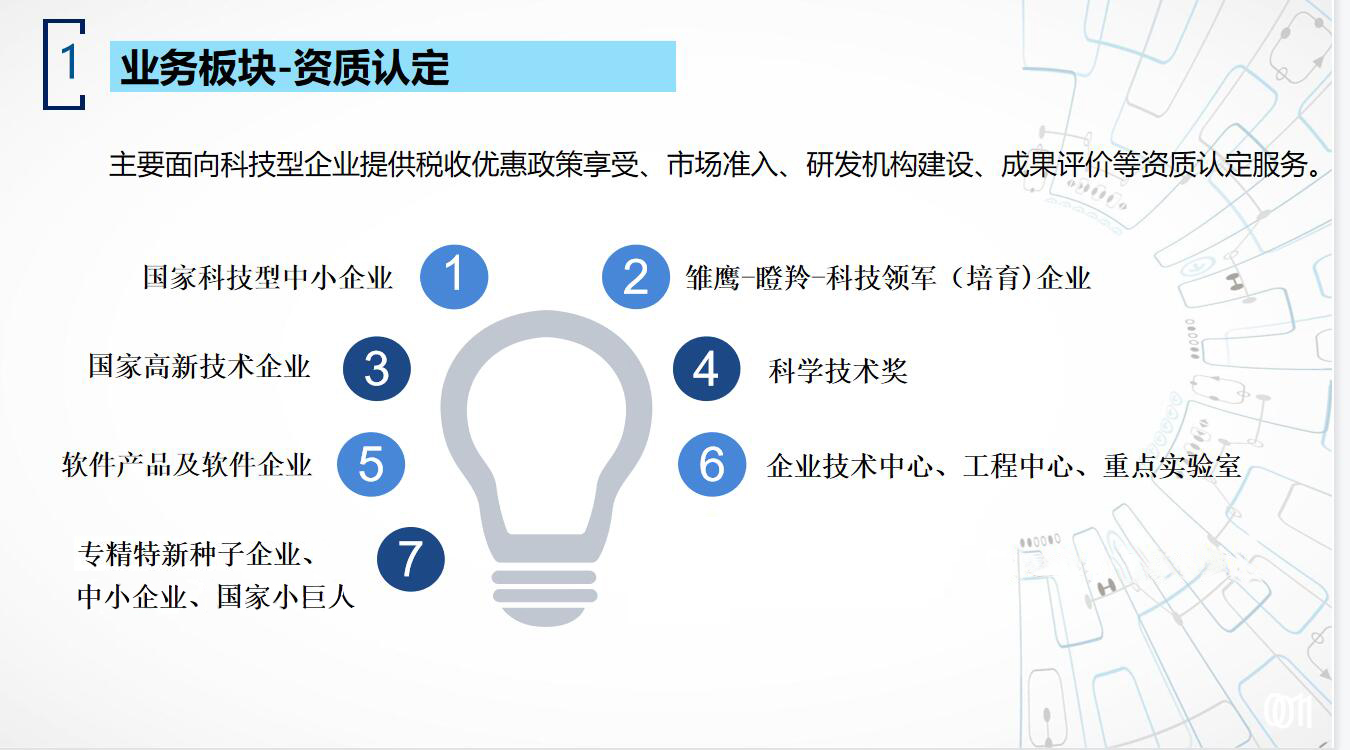 1 业务板块-资质认定

主要面向科技型企业提供税收优惠政策享受、市场准入、研发机构建设、成果评价等资质认定服务。

国家科技型中小企业 1

2 雏鹰-瞪羚-科技领军（培育）企业

国家高新技术企业 3

4 科学技术奖

软件产品及软件企业 5

6 企业技术中心、工程中心、重点实验室

专精特新种子企业、中小企业、国家小巨人 7